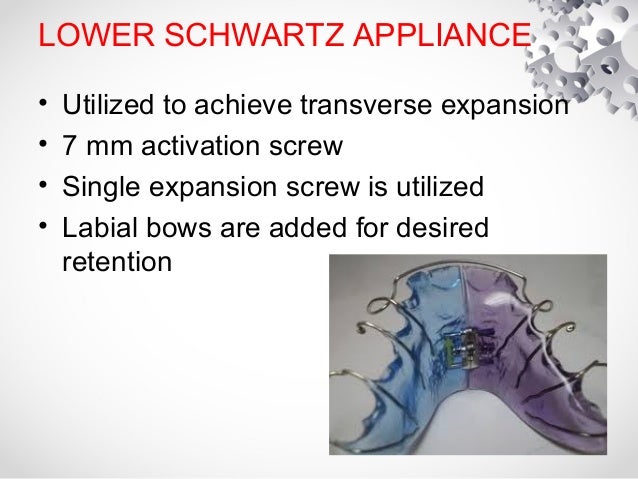 LOWER SCHWARTZ APPLIANCE

• Utilized to achieve transverse expansion
• 7 mm activation screw
• Single expansion screw is utilized
• Labial bows are added for desired retention